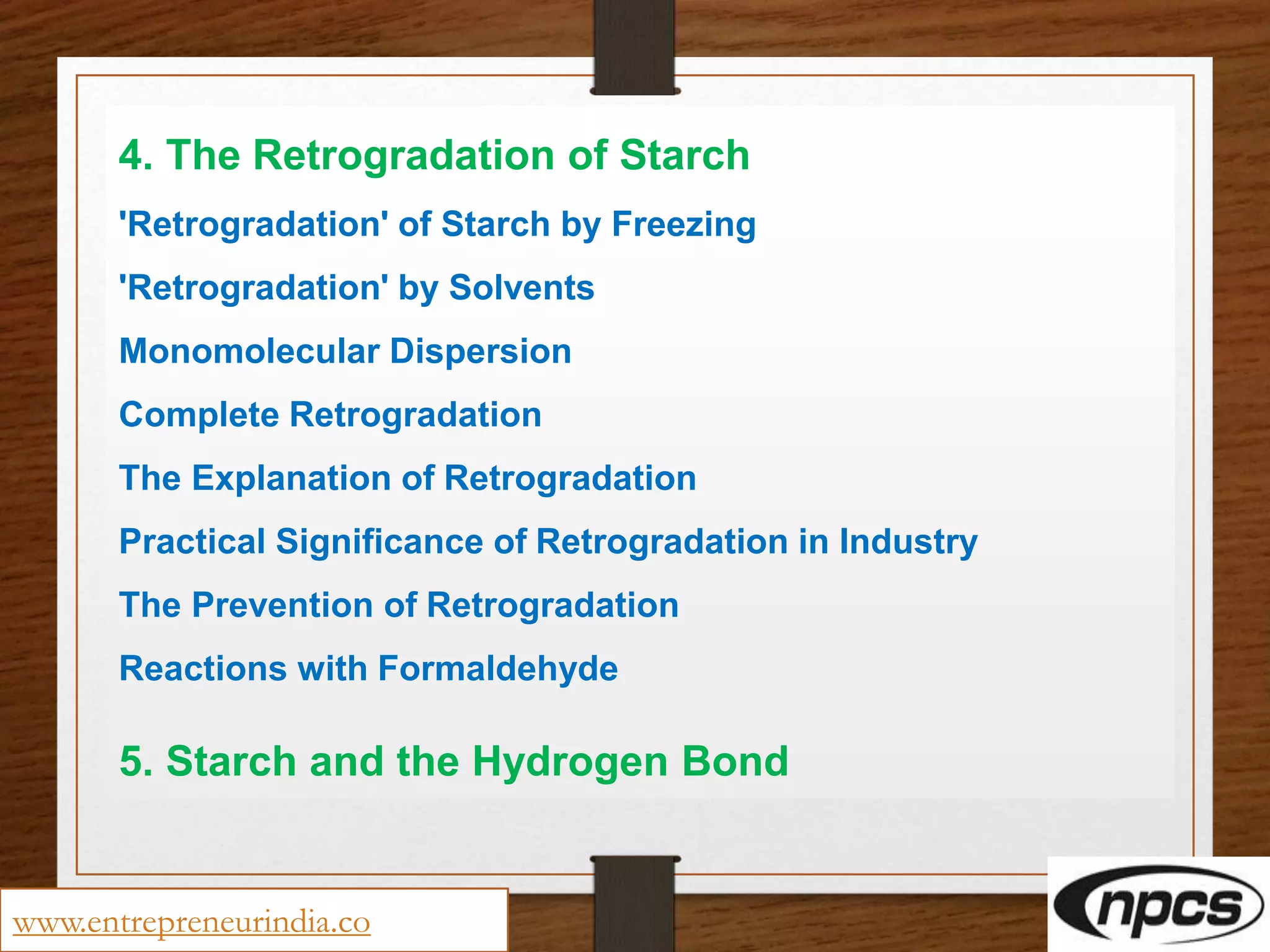 4. The Retrogradation of Starch

'Retrogradation' of Starch by Freezing

'Retrogradation' by Solvents

Monomolecular Dispersion

Complete Retrogradation

The Explanation of Retrogradation

Practical Significance of Retrogradation in Industry

The Prevention of Retrogradation

Reactions with Formaldehyde

5. Starch and the Hydrogen Bond

www.entrepreneurindia.co

npcs